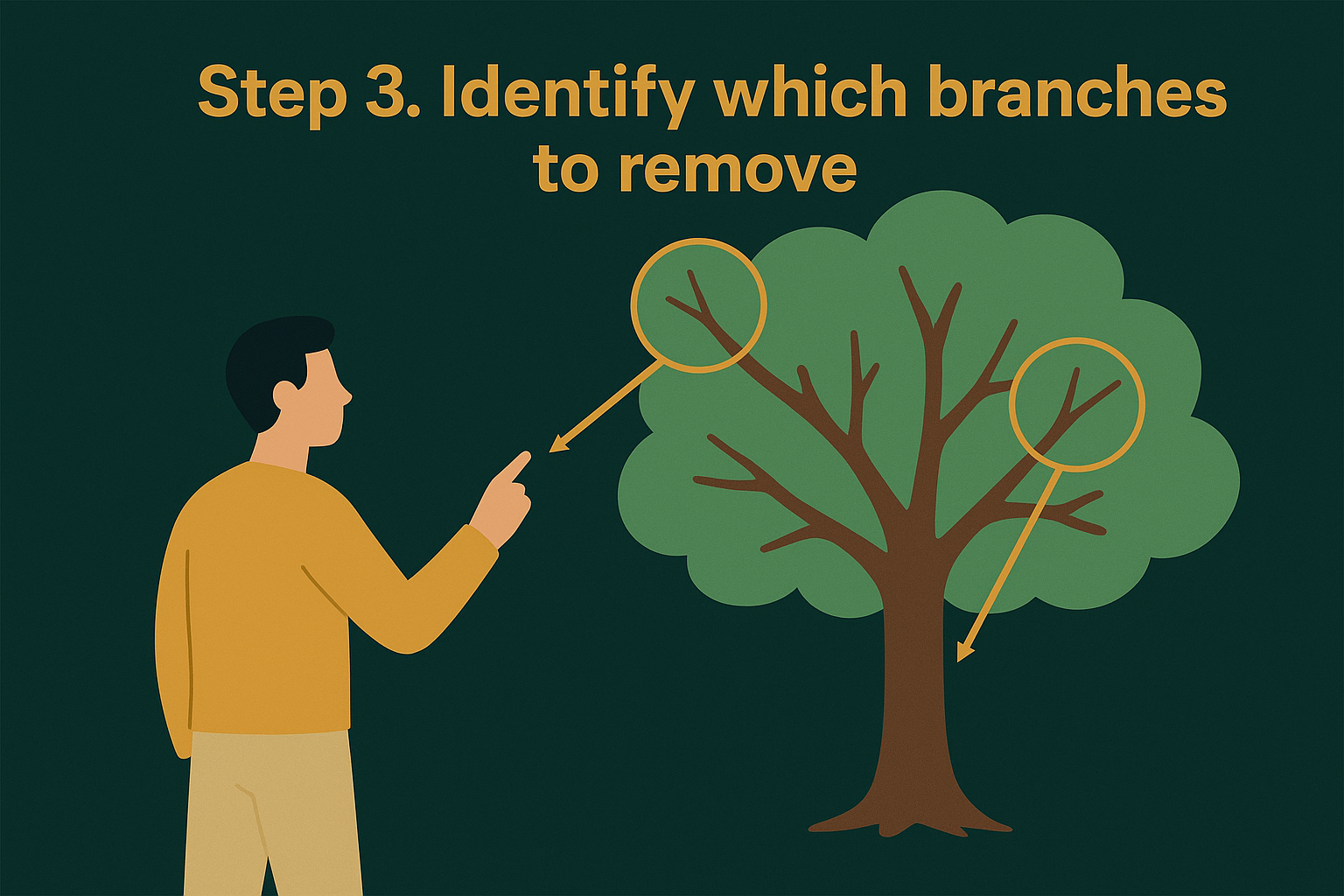 Step 3. Identify which branches to remove